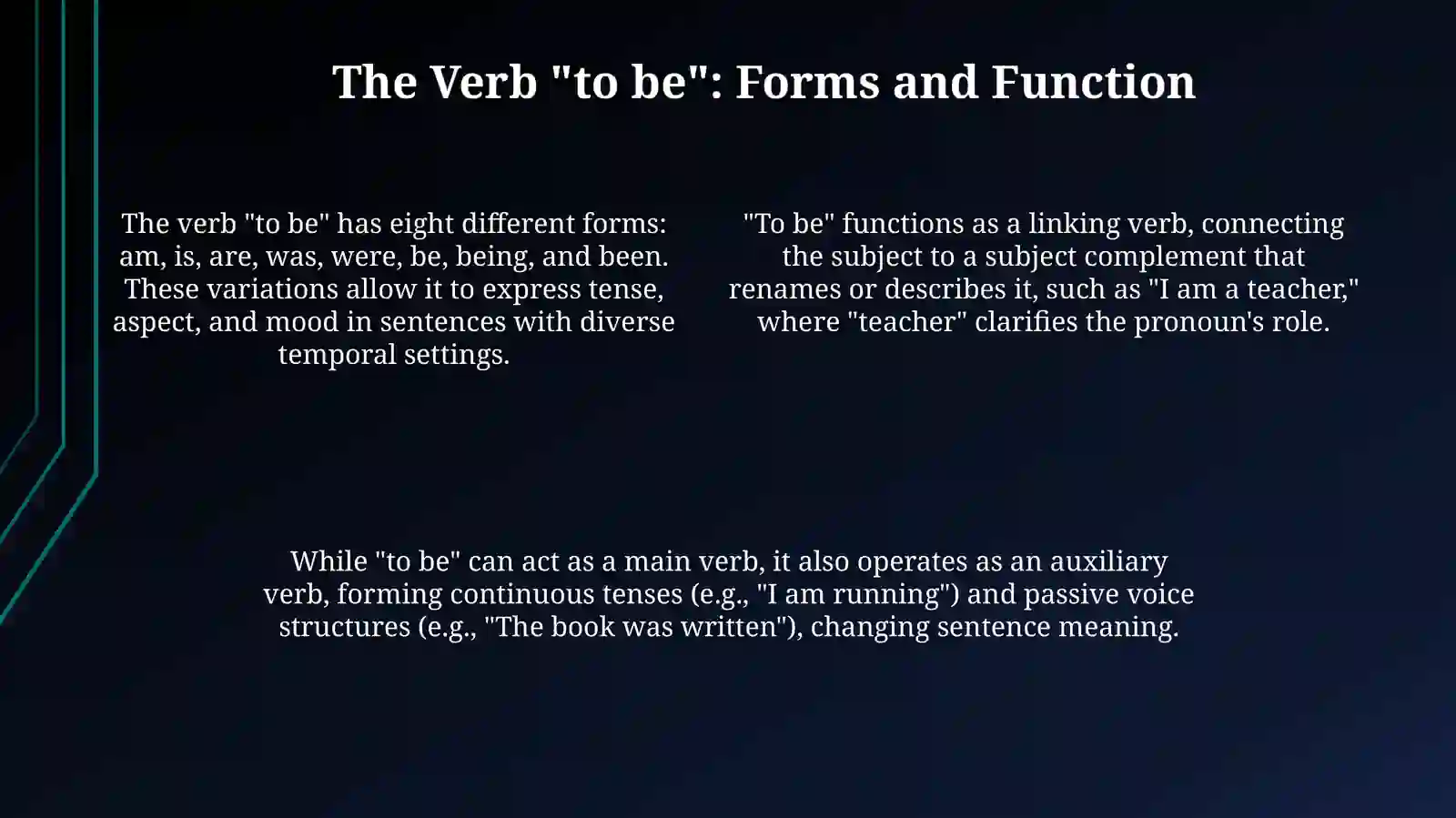 The Verb "to be": Forms and Function

The verb "to be" has eight different forms: am, is, are, was, were, be, being, and been. These variations allow it to express tense, aspect, and mood in sentences with diverse temporal settings.

"To be" functions as a linking verb, connecting the subject to a subject complement that renames or describes it, such as "I am a teacher," where "teacher" clarifies the pronoun's role.

While "to be" can act as a main verb, it also operates as an auxiliary verb, forming continuous tenses (e.g., "I am running") and passive voice structures (e.g., "The book was written"), changing sentence meaning.